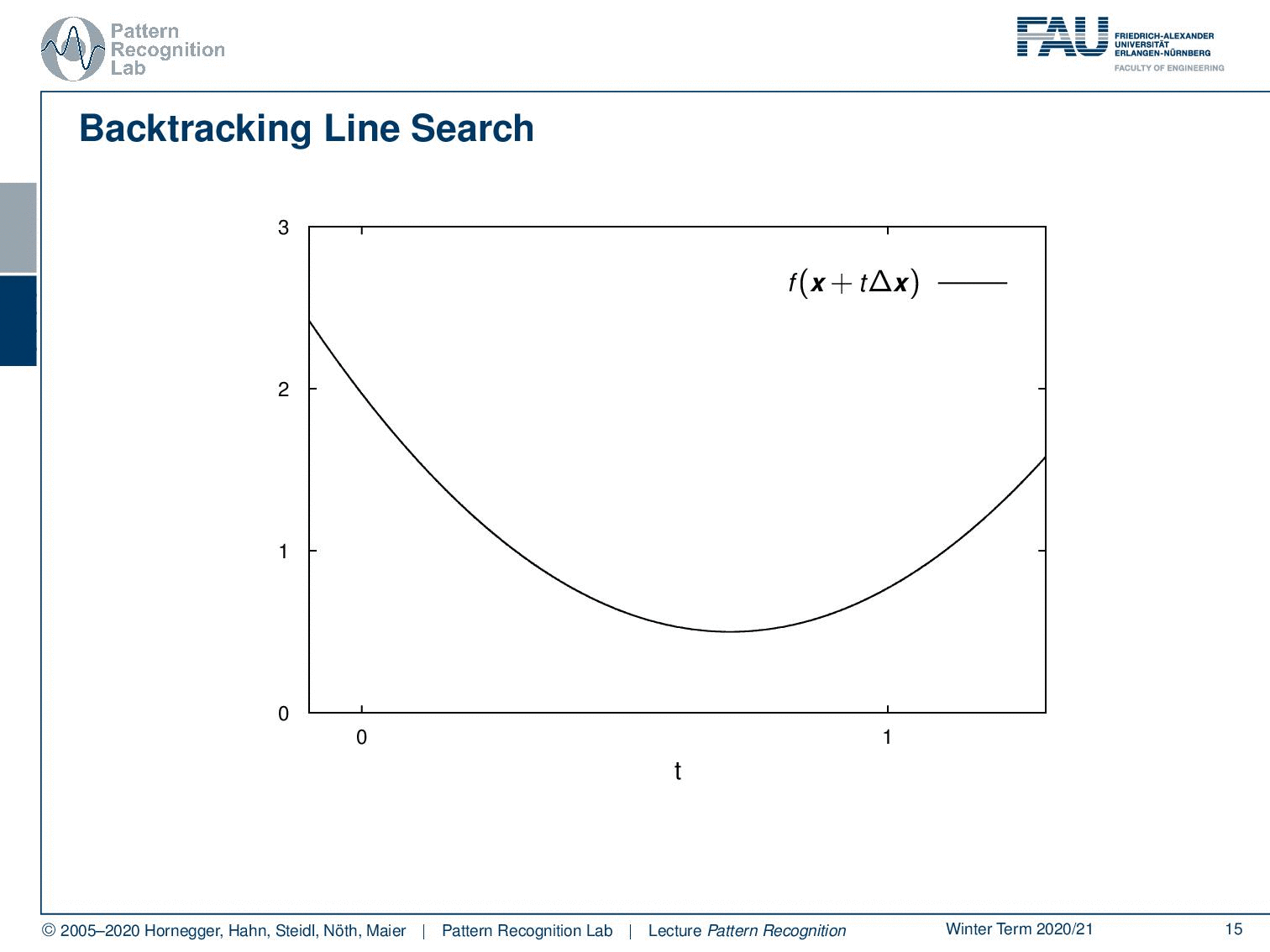 Pattern Recognition Lab

FAU FRIEDRICH-ALEXANDER UNIVERSITÄT ERLANGEN-NÜRNBERG FACULTY OF ENGINEERING

Backtracking Line Search

3
2
1
0

$f(\boldsymbol{x} + t\Delta\boldsymbol{x})$

0
1
t

© 2005–2020 Hornegger, Hahn, Steidl, Nöth, Maier | Pattern Recognition Lab | Lecture Pattern Recognition Winter Term 2020/21 15